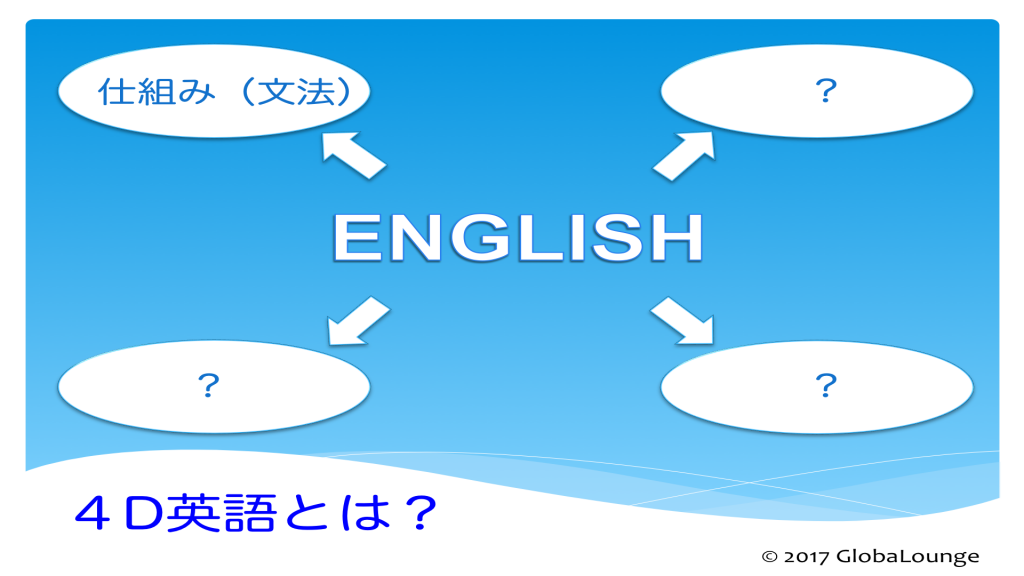 仕組み（文法）

？

ENGLISH

？

？

４D英語とは？

© 2017 GlobaLounge